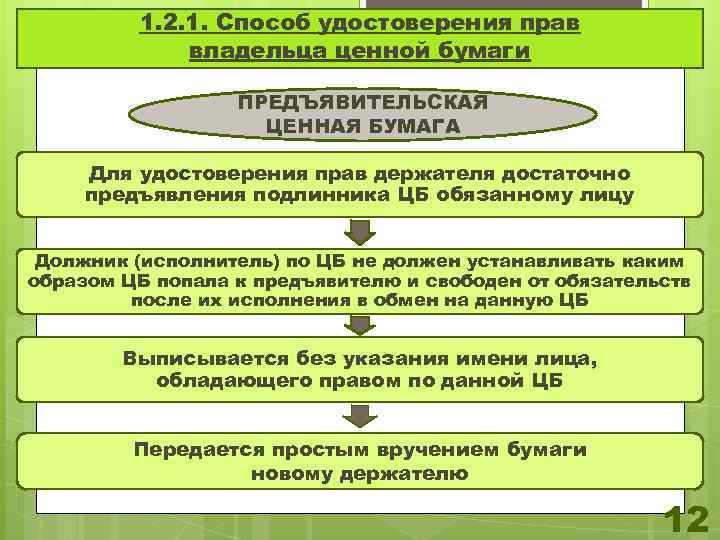 1.2.1. Способ удостоверения прав владельца ценной бумаги

ПРЕДЪЯВИТЕЛЬСКАЯ ЦЕННАЯ БУМАГА

Для удостоверения прав держателя достаточно предъявления подлинника ЦБ обязанному лицу

Должник (исполнитель) по ЦБ не должен устанавливать каким образом ЦБ попала к предъявителю и свободен от обязательств после их исполнения в обмен на данную ЦБ

Выписывается без указания имени лица, обладающего правом по данной ЦБ

Передается простым вручением бумаги новому держателю

12